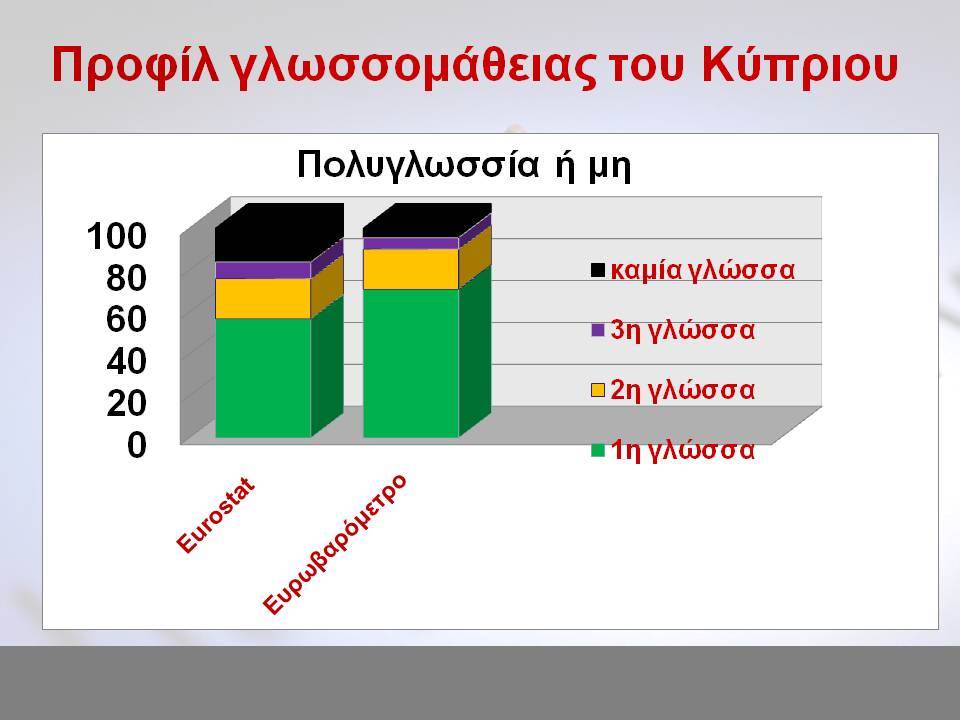 Προφίλ γλωσσομάθειας του Κύπριου

Πολυγλωσσία ή μη

100
80
60
40
20
0

καμία γλώσσα
3η γλώσσα
2η γλώσσα
1η γλώσσα

Eurostat
Ευρωβαρόμετρο